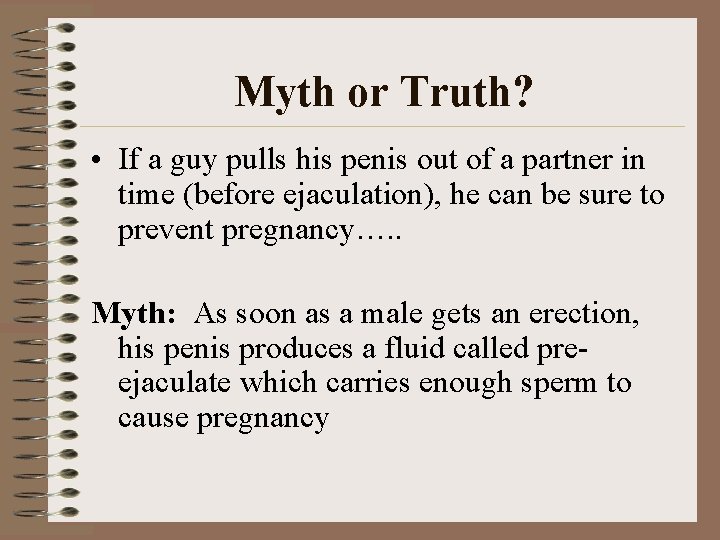 Myth or Truth?

• If a guy pulls his penis out of a partner in time (before ejaculation), he can be sure to prevent pregnancy…..

Myth: As soon as a male gets an erection, his penis produces a fluid called pre-ejaculate which carries enough sperm to cause pregnancy